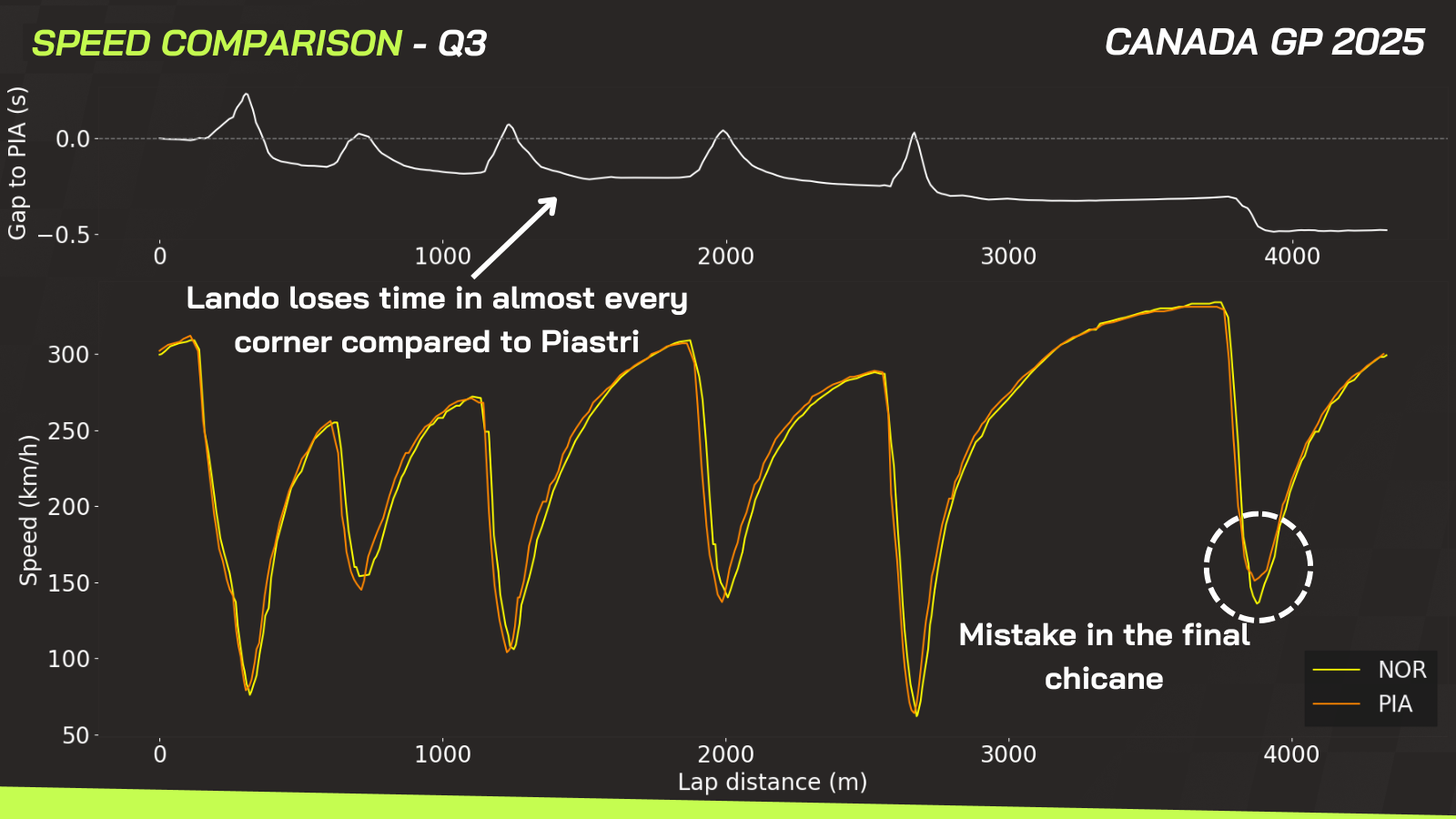 SPEED COMPARISON - Q3

CANADA GP 2025

Gap to PIA (s)

0.0

−0.5

0

1000

2000

3000

4000

Lando loses time in almost every corner compared to Piastri

Speed (km/h)

300

250

200

150

100

50

Mistake in the final chicane

NOR

PIA

0

1000

2000

3000

4000

Lap distance (m)